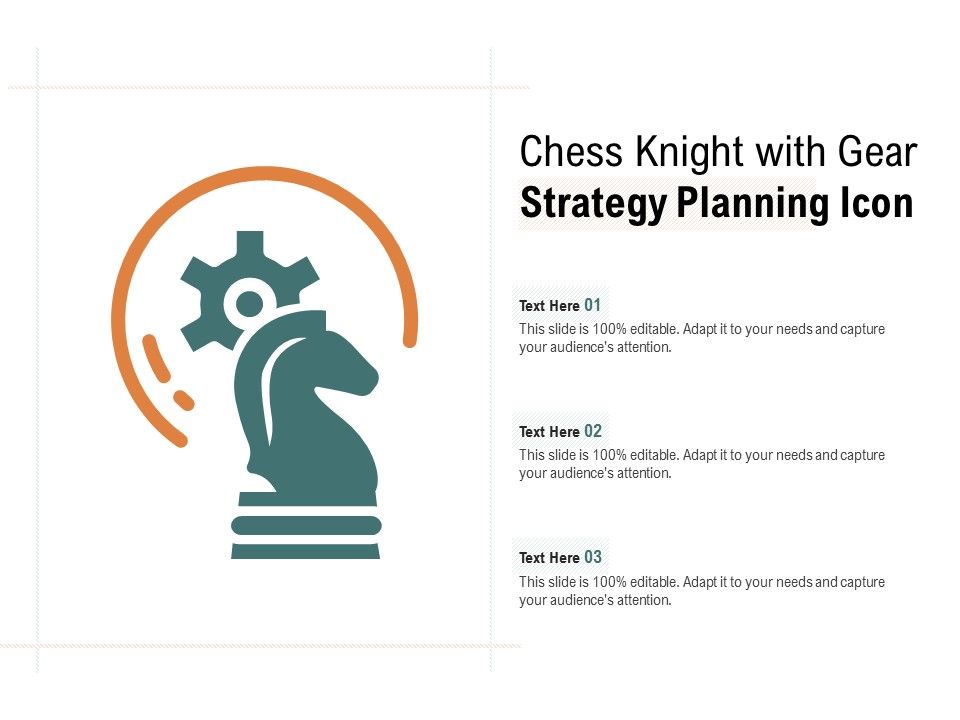 Chess Knight with Gear
Strategy Planning Icon

Text Here 01
This slide is 100% editable. Adapt it to your needs and capture your audience's attention.

Text Here 02
This slide is 100% editable. Adapt it to your needs and capture your audience's attention.

Text Here 03
This slide is 100% editable. Adapt it to your needs and capture your audience's attention.